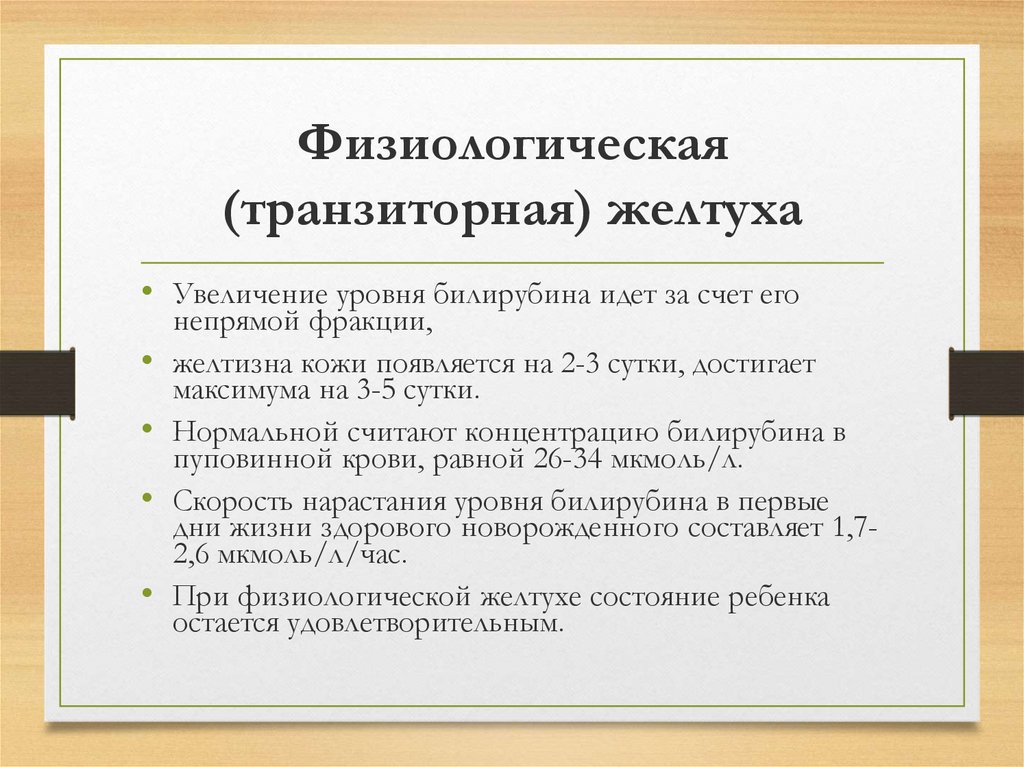 Физиологическая (транзиторная) желтуха

• Увеличение уровня билирубина идет за счет его непрямой фракции,
• желтизна кожи появляется на 2-3 сутки, достигает максимума на 3-5 сутки.
• Нормальной считают концентрацию билирубина в пуповинной крови, равной 26-34 мкмоль/л.
• Скорость нарастания уровня билирубина в первые дни жизни здорового новорожденного составляет 1,7-2,6 мкмоль/л/час.
• При физиологической желтухе состояние ребенка остается удовлетворительным.